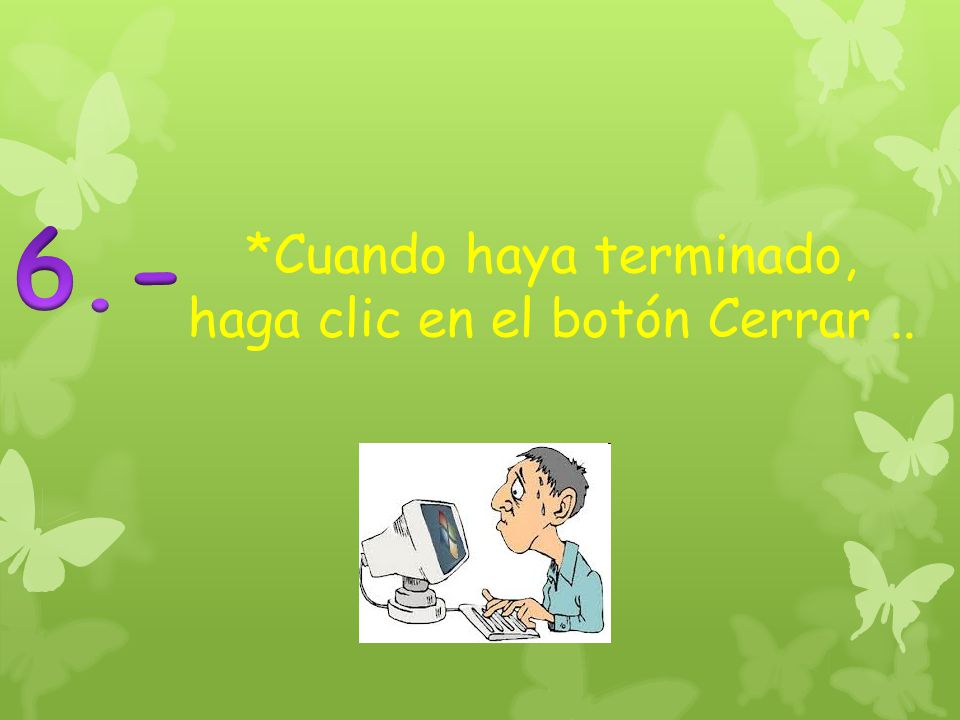 6.-

*Cuando haya terminado, haga clic en el botón Cerrar ..